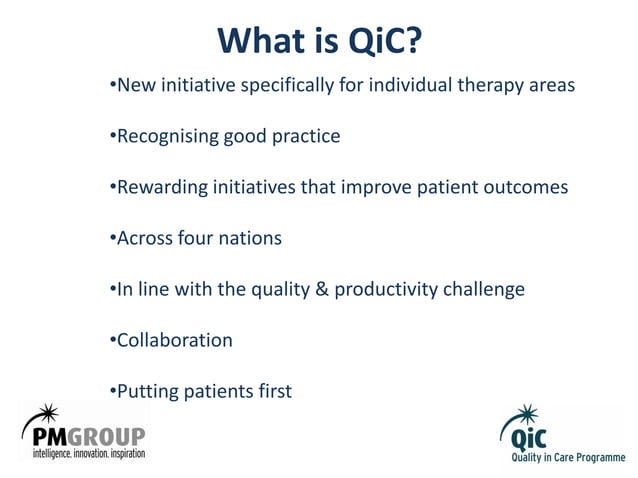 What is QiC?

•New initiative specifically for individual therapy areas

•Recognising good practice

•Rewarding initiatives that improve patient outcomes

•Across four nations

•In line with the quality & productivity challenge

•Collaboration

•Putting patients first

PMGROUP
intelligence. innovation. inspiration

QiC
Quality in Care Programme